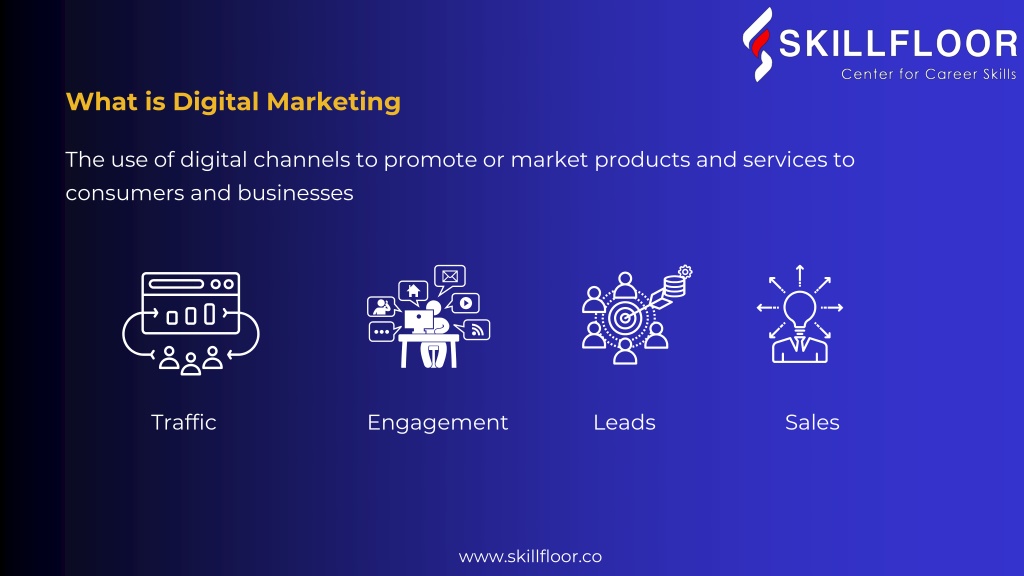 SKILLFLOOR
Center for Career Skills

What is Digital Marketing

The use of digital channels to promote or market products and services to consumers and businesses

Traffic

Engagement

Leads

Sales

www.skillfloor.co